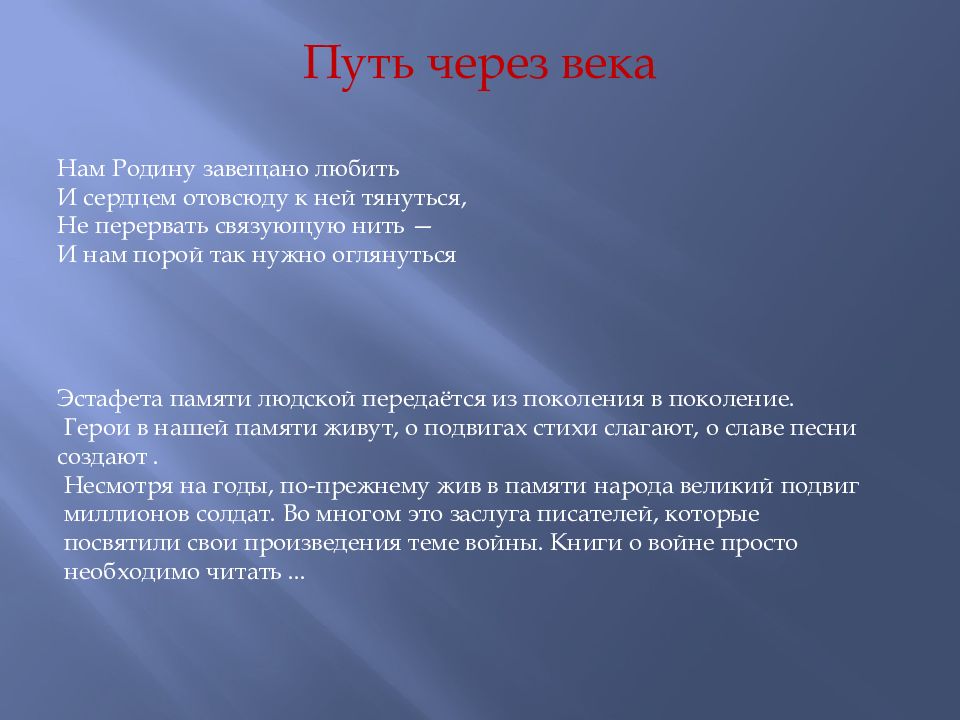 Путь через века

Нам Родину завещано любить
И сердцем отовсюду к ней тянуться,
Не перервать связующую нить —
И нам порой так нужно оглянуться

Эстафета памяти людской передаётся из поколения в поколение.
Герои в нашей памяти живут, о подвигах стихи слагают, о славе песни создают .
Несмотря на годы, по-прежнему жив в памяти народа великий подвиг миллионов солдат. Во многом это заслуга писателей, которые посвятили свои произведения теме войны. Книги о войне просто необходимо читать ...